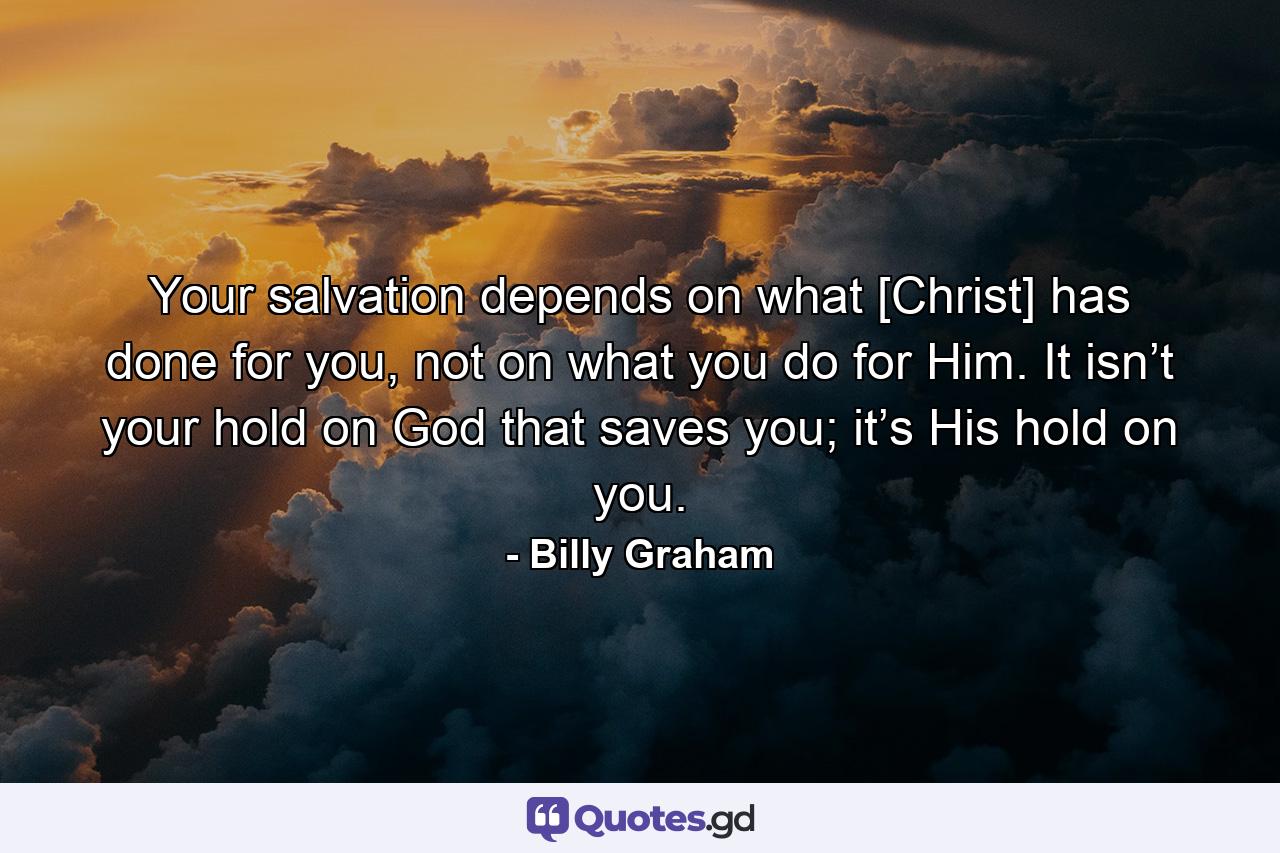 Your salvation depends on what [Christ] has done for you, not on what you do for Him. It isn’t your hold on God that saves you; it’s His hold on you.

- Billy Graham

Quotes.gd